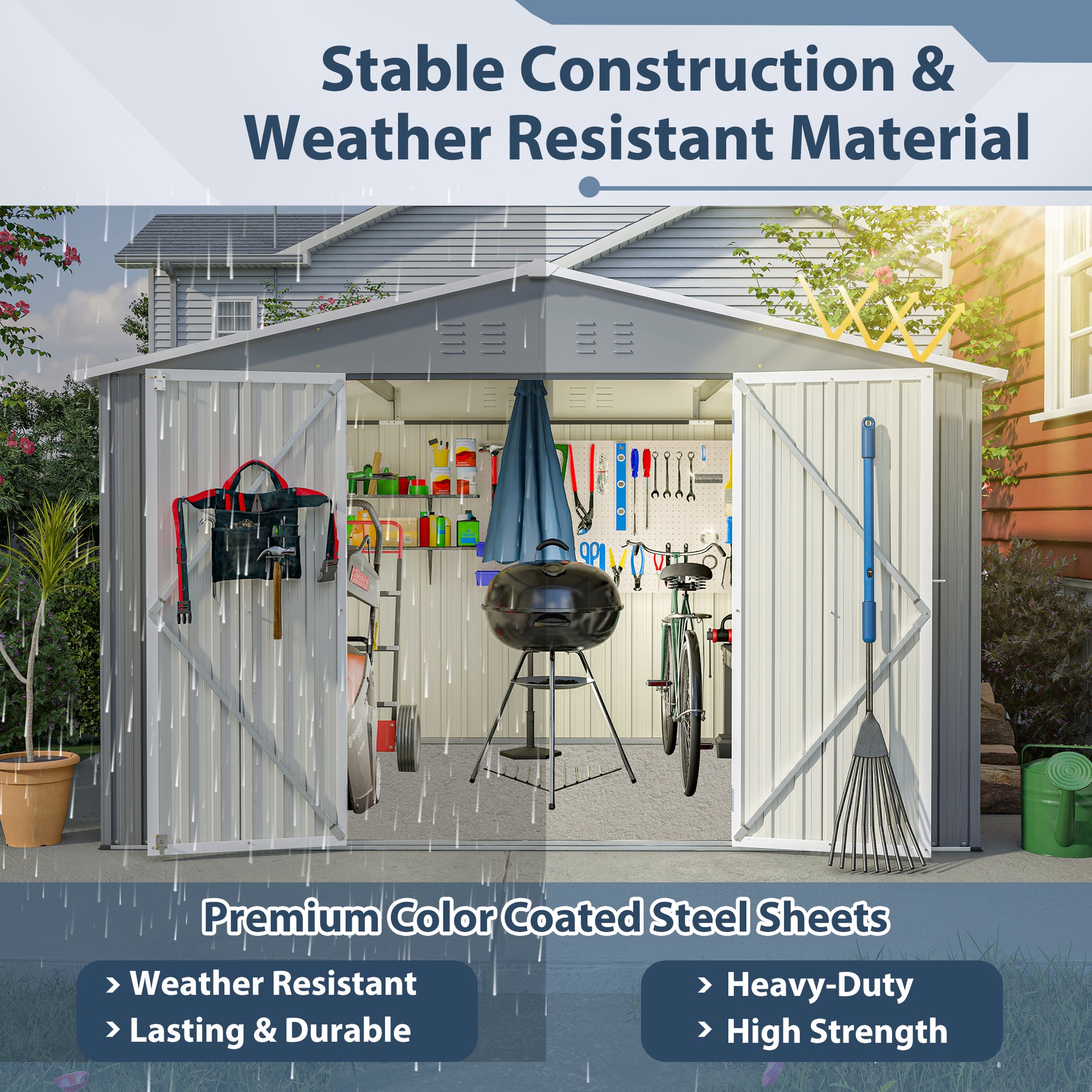 Stable Construction & Weather Resistant Material

Premium Color Coated Steel Sheets

> Weather Resistant
> Lasting & Durable

> Heavy-Duty
> High Strength